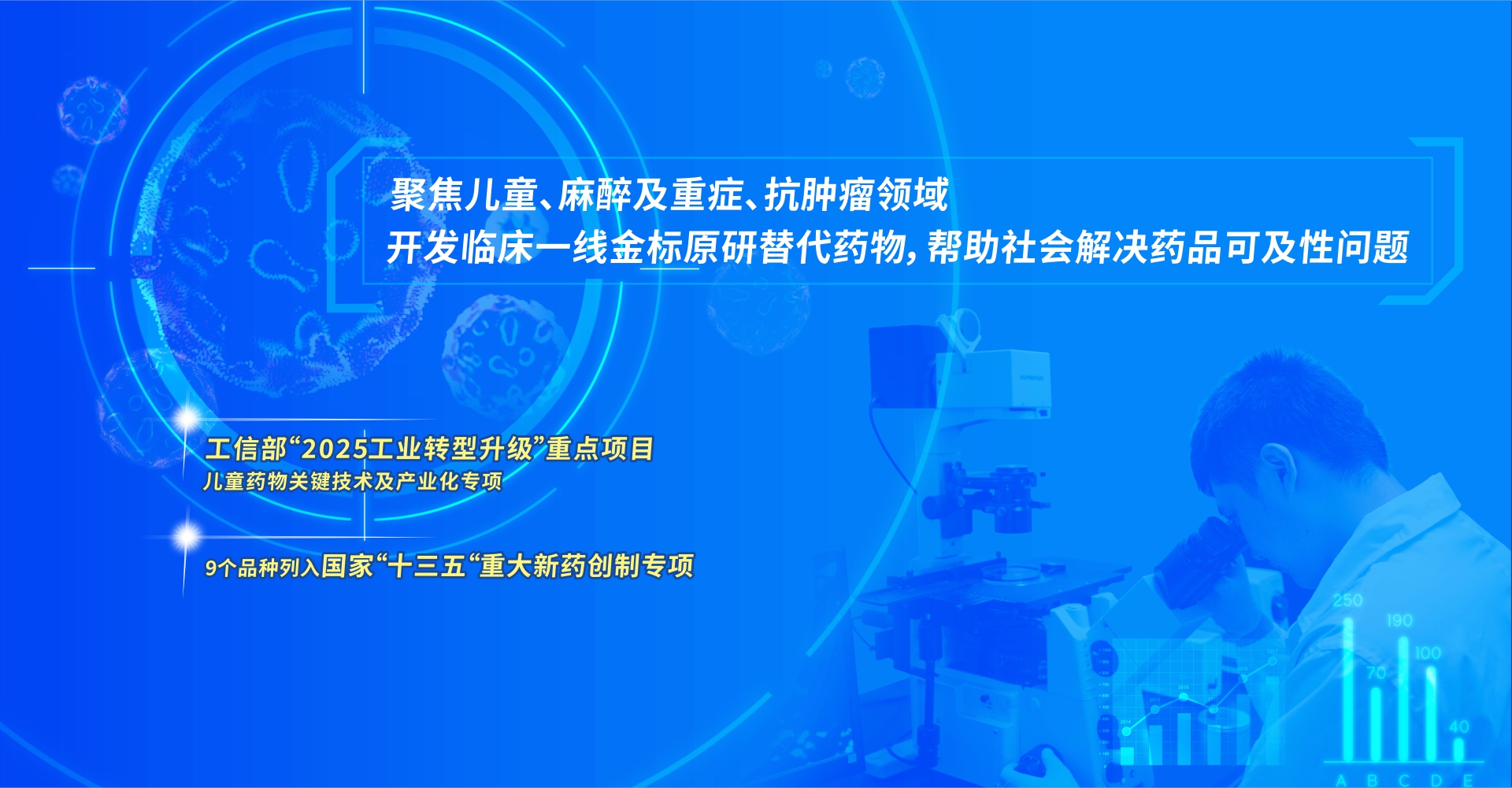 聚焦儿童、麻醉及重症、抗肿瘤领域
开发临床一线金标原研替代药物，帮助社会解决药品可及性问题

工信部“2025工业转型升级”重点项目
儿童药物关键技术及产业化专项

9个品种列入国家“十三五“重大新药创制专项

250
190
100
70
40
A B C D E